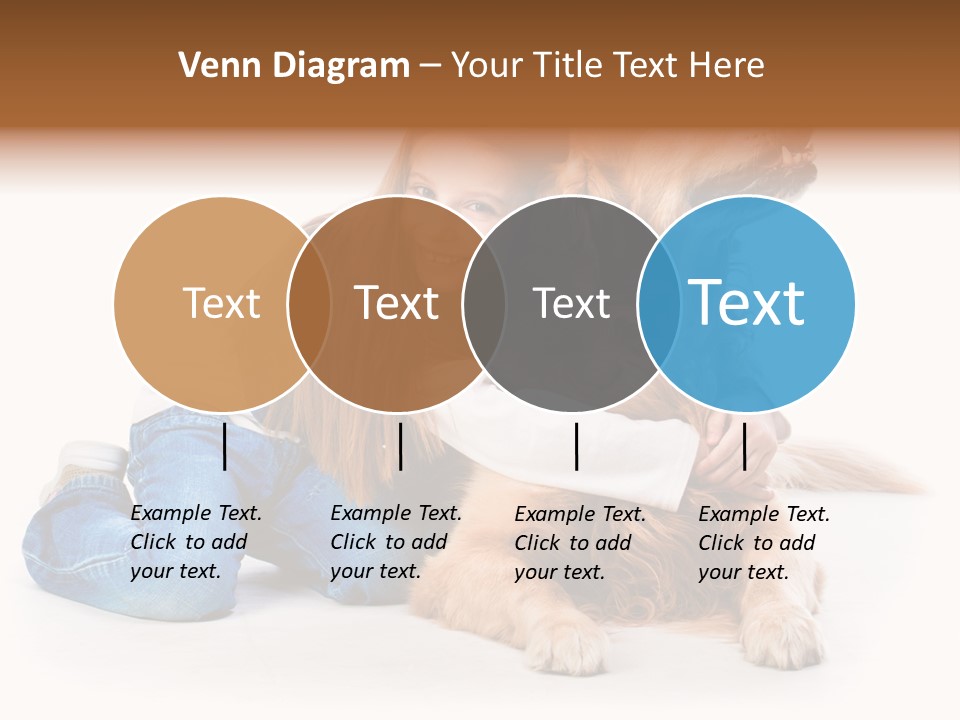 Venn Diagram – Your Title Text Here

Text

Text

Text

Text

Example Text. Click to add your text.

Example Text. Click to add your text.

Example Text. Click to add your text.

Example Text. Click to add your text.